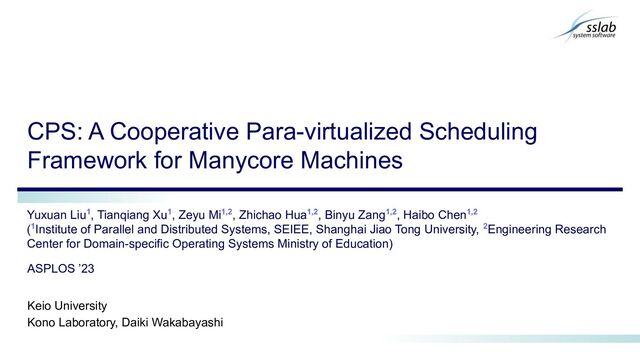 sslab
system software

CPS: A Cooperative Para-virtualized Scheduling Framework for Manycore Machines

Yuxuan Liu$^1$, Tianqiang Xu$^1$, Zeyu Mi$^{1,2}$, Zhichao Hua$^{1,2}$, Binyu Zang$^{1,2}$, Haibo Chen$^{1,2}$
($^1$Institute of Parallel and Distributed Systems, SEIEE, Shanghai Jiao Tong University, $^2$Engineering Research Center for Domain-specific Operating Systems Ministry of Education)

ASPLOS '23

Keio University
Kono Laboratory, Daiki Wakabayashi